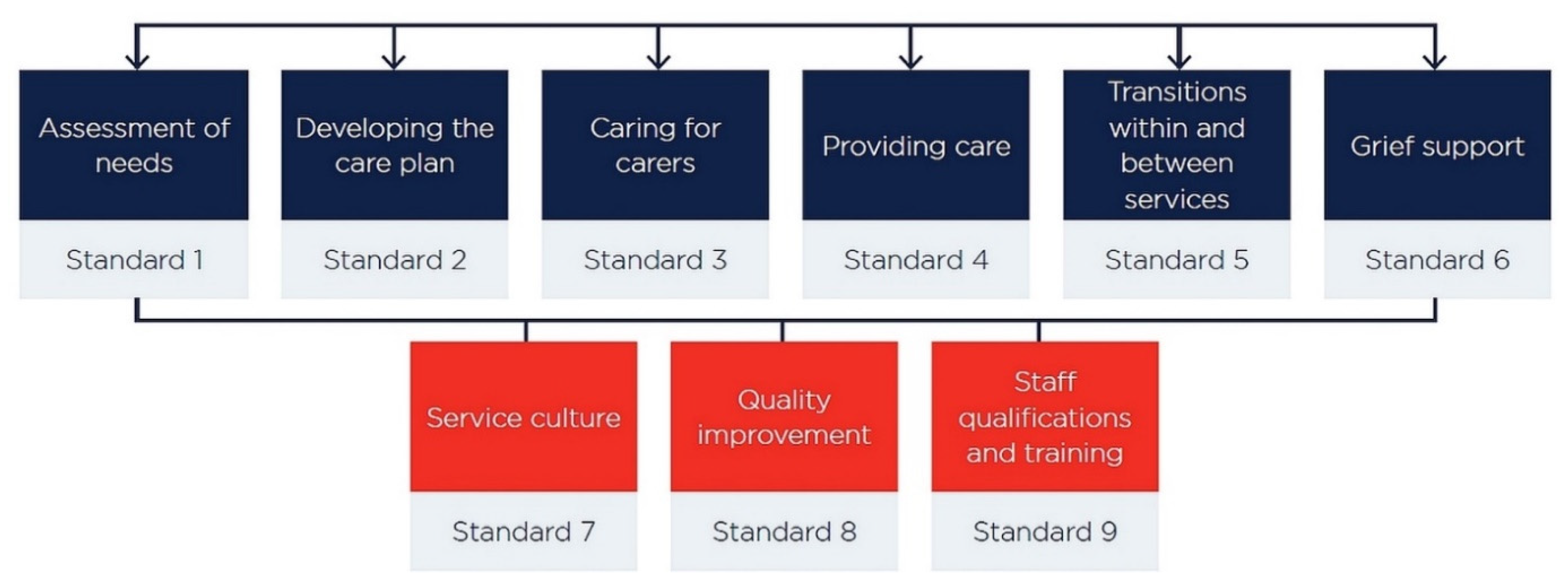 Assessment of needs

Standard 1

Developing the care plan

Standard 2

Caring for carers

Standard 3

Providing care

Standard 4

Transitions within and between services

Standard 5

Grief support

Standard 6

Service culture

Standard 7

Quality improvement

Standard 8

Staff qualifications and training

Standard 9